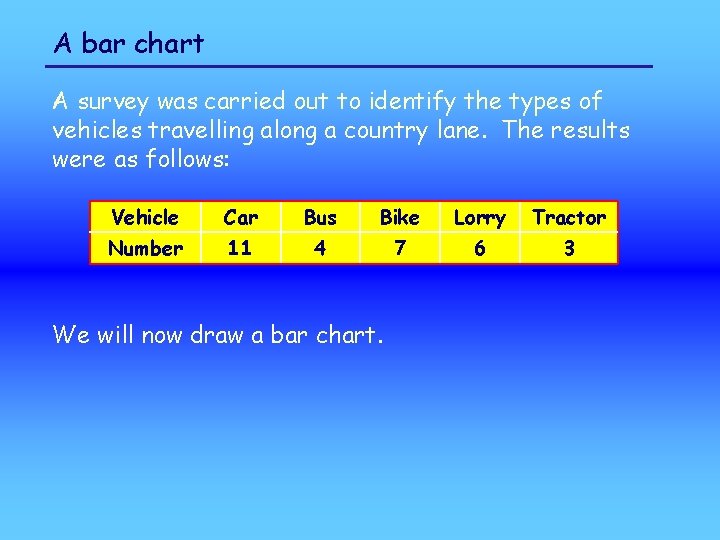 A bar chart

A survey was carried out to identify the types of vehicles travelling along a country lane. The results were as follows:

| Vehicle | Car | Bus | Bike | Lorry | Tractor |
|---|---|---|---|---|---|
| Number | 11 | 4 | 7 | 6 | 3 |

We will now draw a bar chart.